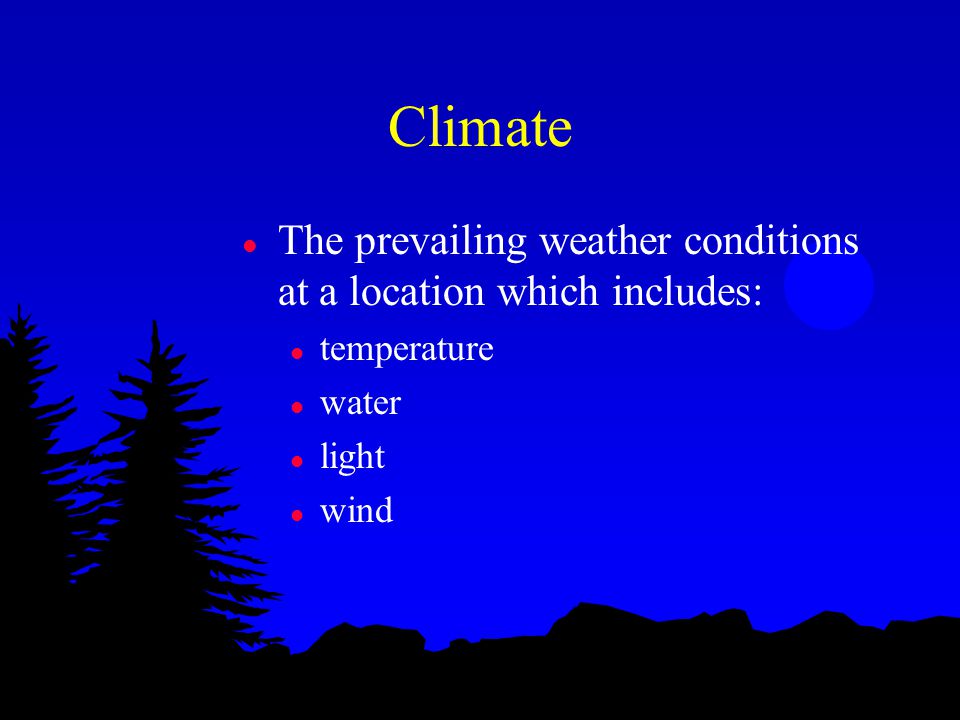 Climate

- The prevailing weather conditions at a location which includes:
  - temperature
  - water
  - light
  - wind